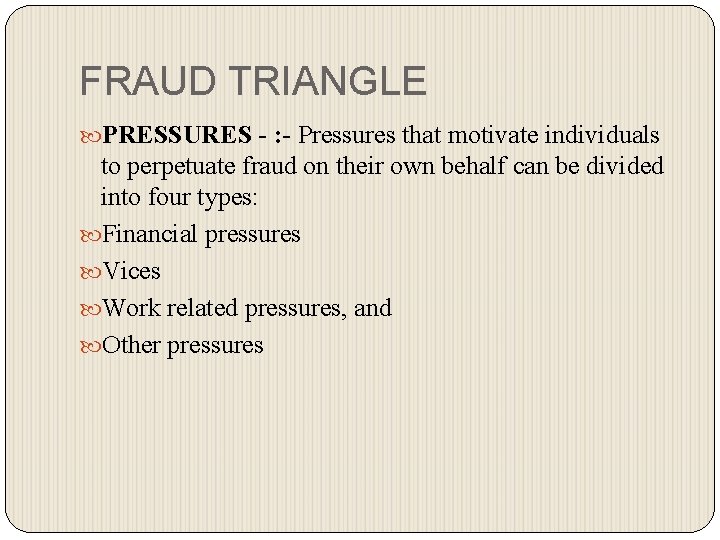 FRAUD TRIANGLE

PRESSURES - :- Pressures that motivate individuals to perpetuate fraud on their own behalf can be divided into four types:

Financial pressures

Vices

Work related pressures, and

Other pressures